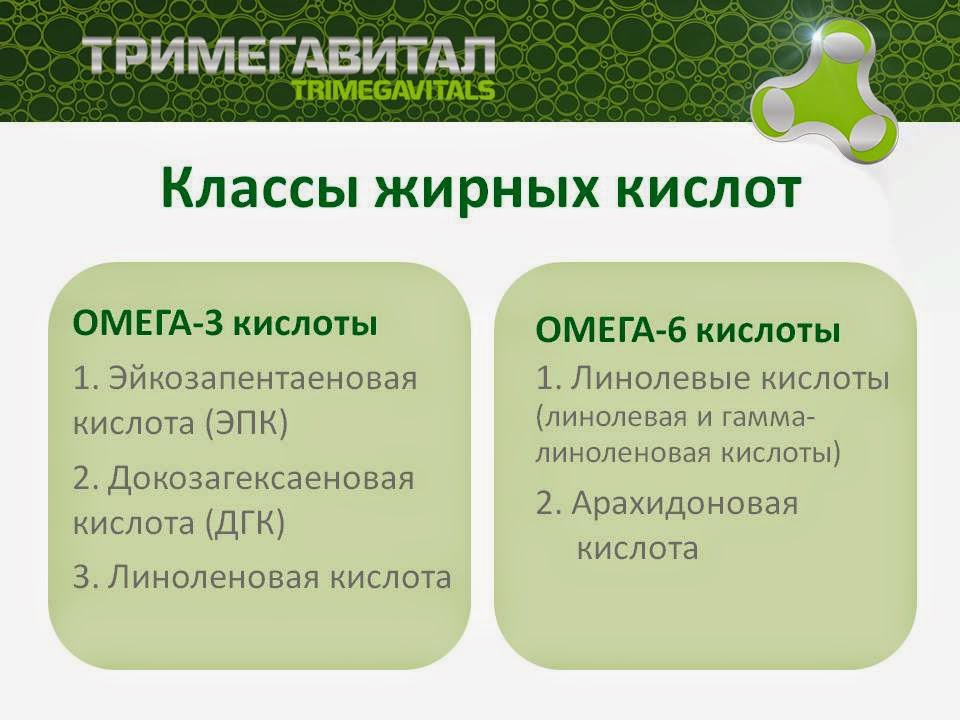 ТРИМЕГАВИТАЛ
TRIMEGAVITALS

Классы жирных кислот

ОМЕГА-3 кислоты
1. Эйкозапентаеновая кислота (ЭПК)
2. Докозагексаеновая кислота (ДГК)
3. Линоленовая кислота

ОМЕГА-6 кислоты
1. Линолевые кислоты (линолевая и гамма-линоленовая кислоты)
2. Арахидоновая кислота